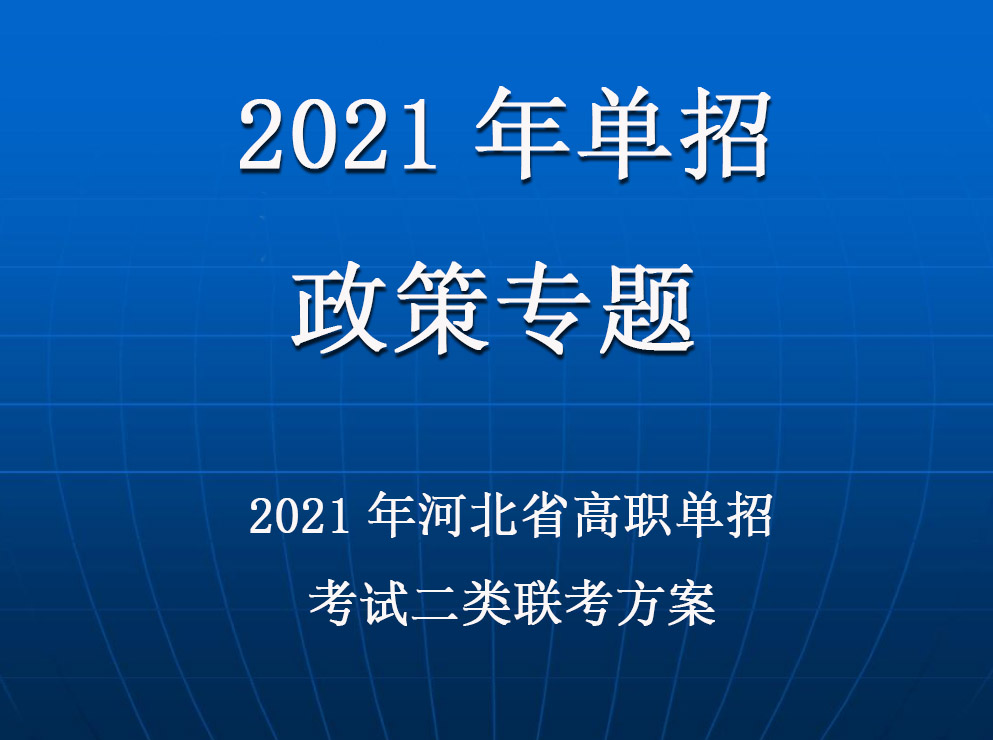 2021 年单招

政策专题

2021 年河北省高职单招

考试二类联考方案